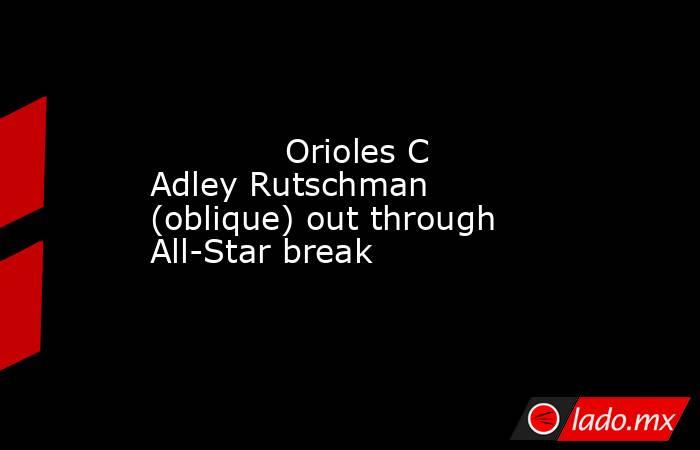 Orioles C Adley Rutschman (oblique) out through All-Star break

lado.mx